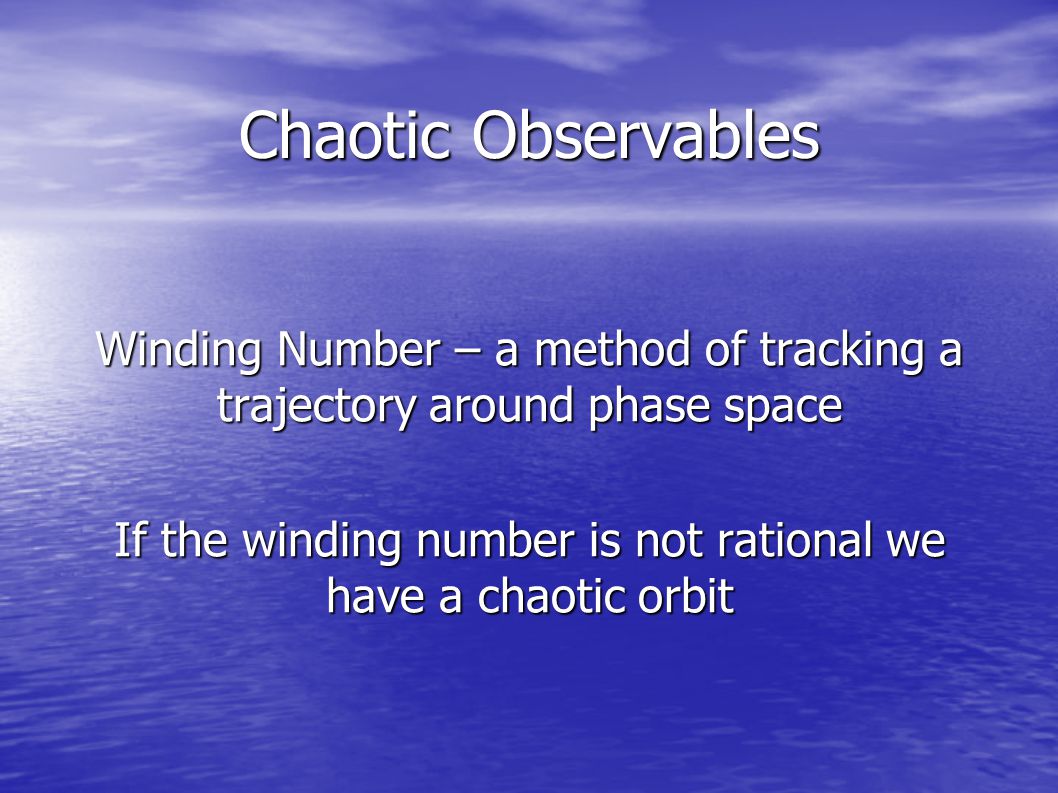 Chaotic Observables

Winding Number – a method of tracking a trajectory around phase space

If the winding number is not rational we have a chaotic orbit